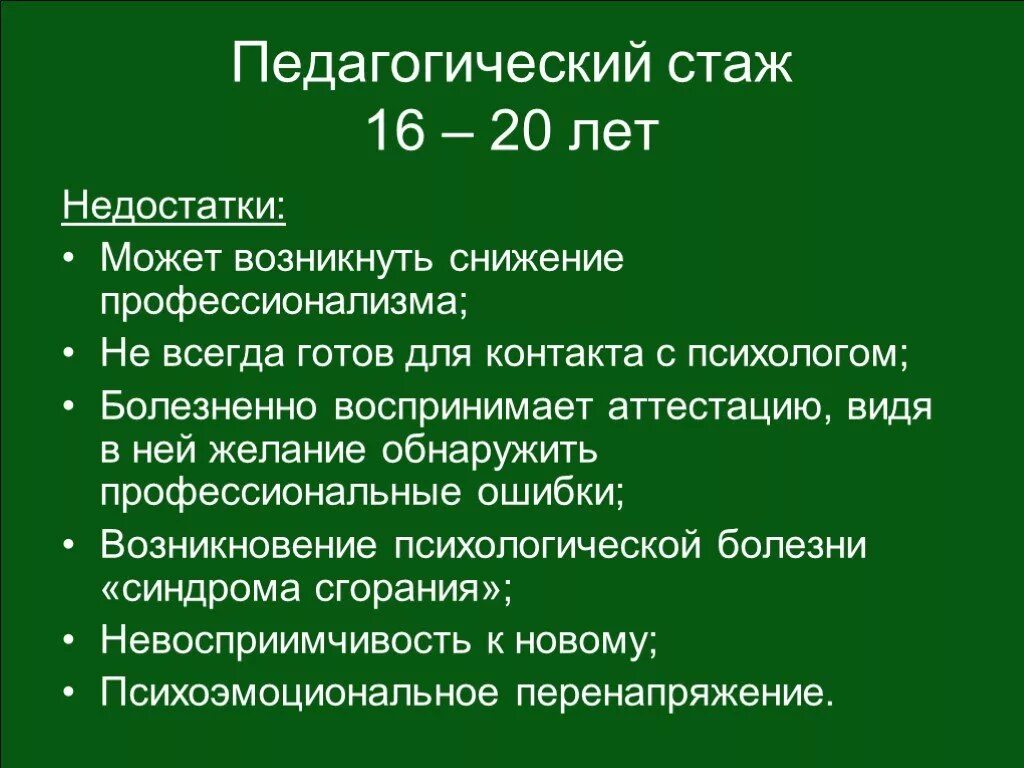 Педагогический стаж
16 – 20 лет

Недостатки:

• Может возникнуть снижение профессионализма;
• Не всегда готов для контакта с психологом;
• Болезненно воспринимает аттестацию, видя в ней желание обнаружить профессиональные ошибки;
• Возникновение психологической болезни «синдрома сгорания»;
• Невосприимчивость к новому;
• Психоэмоциональное перенапряжение.